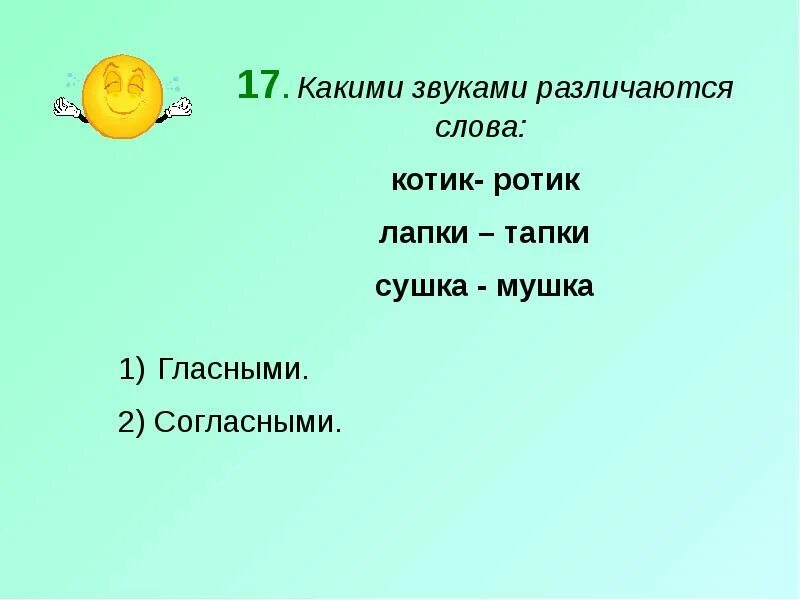 17. Какими звуками различаются слова:

котик- ротик

лапки – тапки

сушка - мушка

1) Гласными.

2) Согласными.